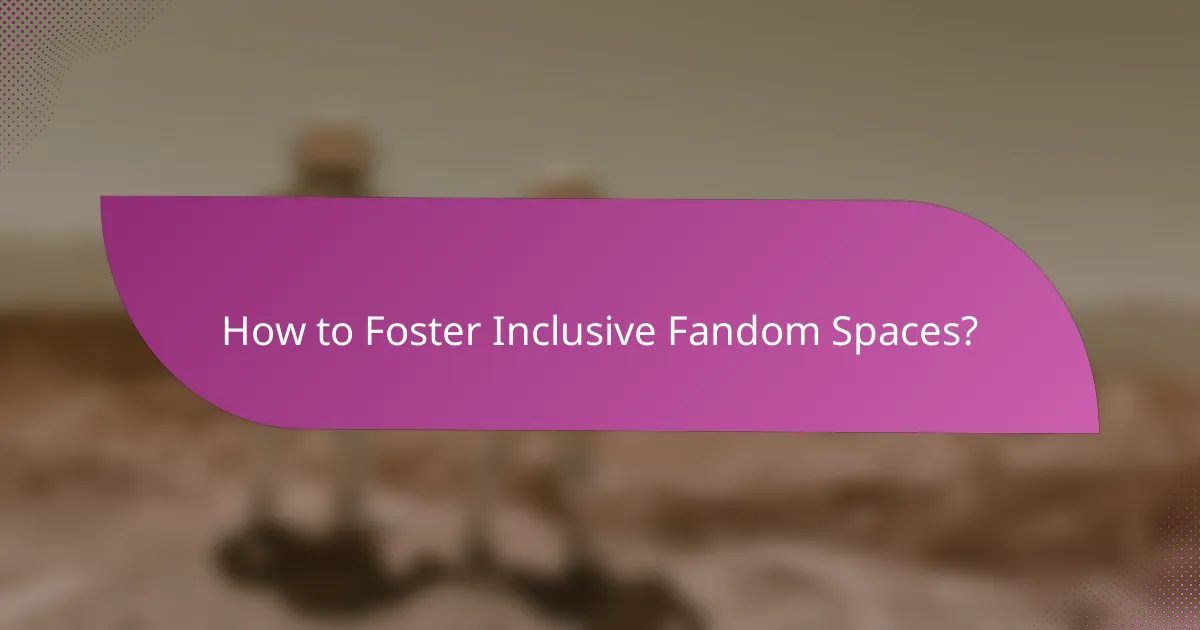 How to Foster Inclusive Fandom Spaces?